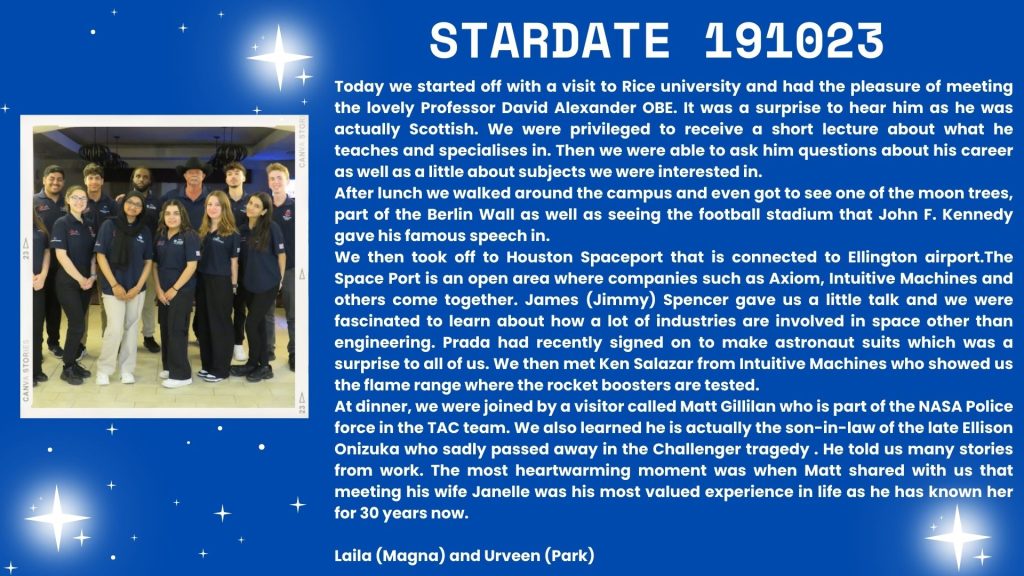 STARDATE 191023

Today we started off with a visit to Rice university and had the pleasure of meeting the lovely Professor David Alexander OBE. It was a surprise to hear him as he was actually Scottish. We were privileged to receive a short lecture about what he teaches and specialises in. Then we were able to ask him questions about his career as well as a little about subjects we were interested in.
After lunch we walked around the campus and even got to see one of the moon trees, part of the Berlin Wall as well as seeing the football stadium that John F. Kennedy gave his famous speech in.
We then took off to Houston Spaceport that is connected to Ellington airport.The Space Port is an open area where companies such as Axiom, Intuitive Machines and others come together. James (Jimmy) Spencer gave us a little talk and we were fascinated to learn about how a lot of industries are involved in space other than engineering. Prada had recently signed on to make astronaut suits which was a surprise to all of us. We then met Ken Salazar from Intuitive Machines who showed us the flame range where the rocket boosters are tested.
At dinner, we were joined by a visitor called Matt Gillilan who is part of the NASA Police force in the TAC team. We also learned he is actually the son-in-law of the late Ellison Onizuka who sadly passed away in the Challenger tragedy . He told us many stories from work. The most heartwarming moment was when Matt shared with us that meeting his wife Janelle was his most valued experience in life as he has known her for 30 years now.

Laila (Magna) and Urveen (Park)

CANVA STORIES 23
CANVA STORIES 23